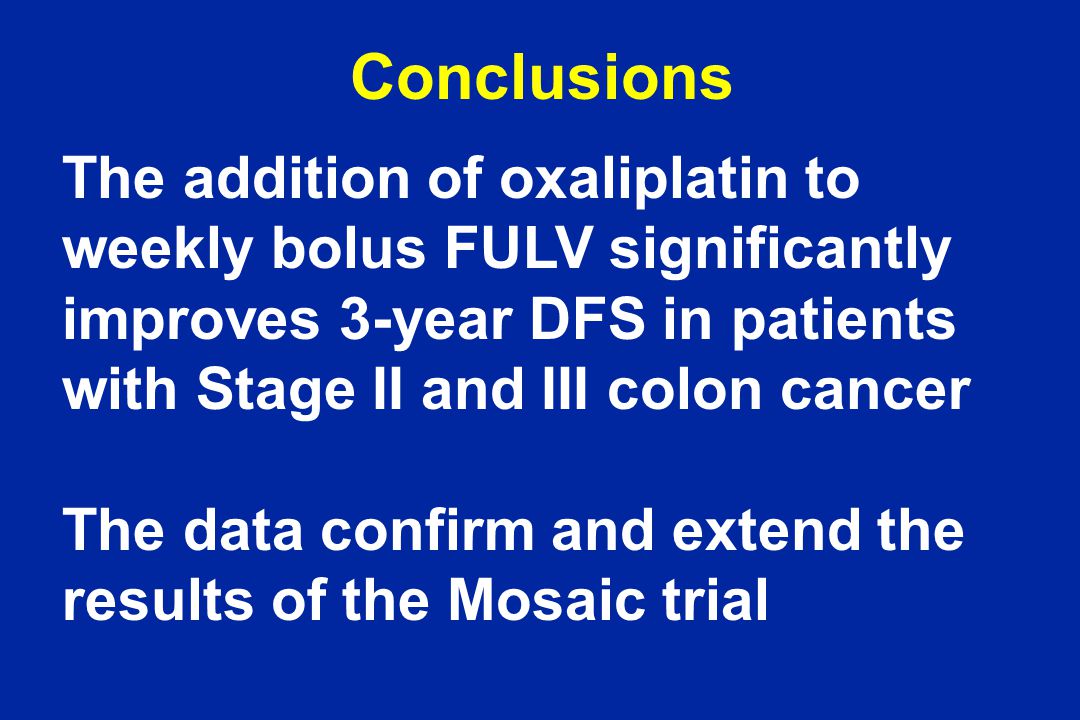 Conclusions

The addition of oxaliplatin to weekly bolus FULV significantly improves 3-year DFS in patients with Stage II and III colon cancer

The data confirm and extend the results of the Mosaic trial